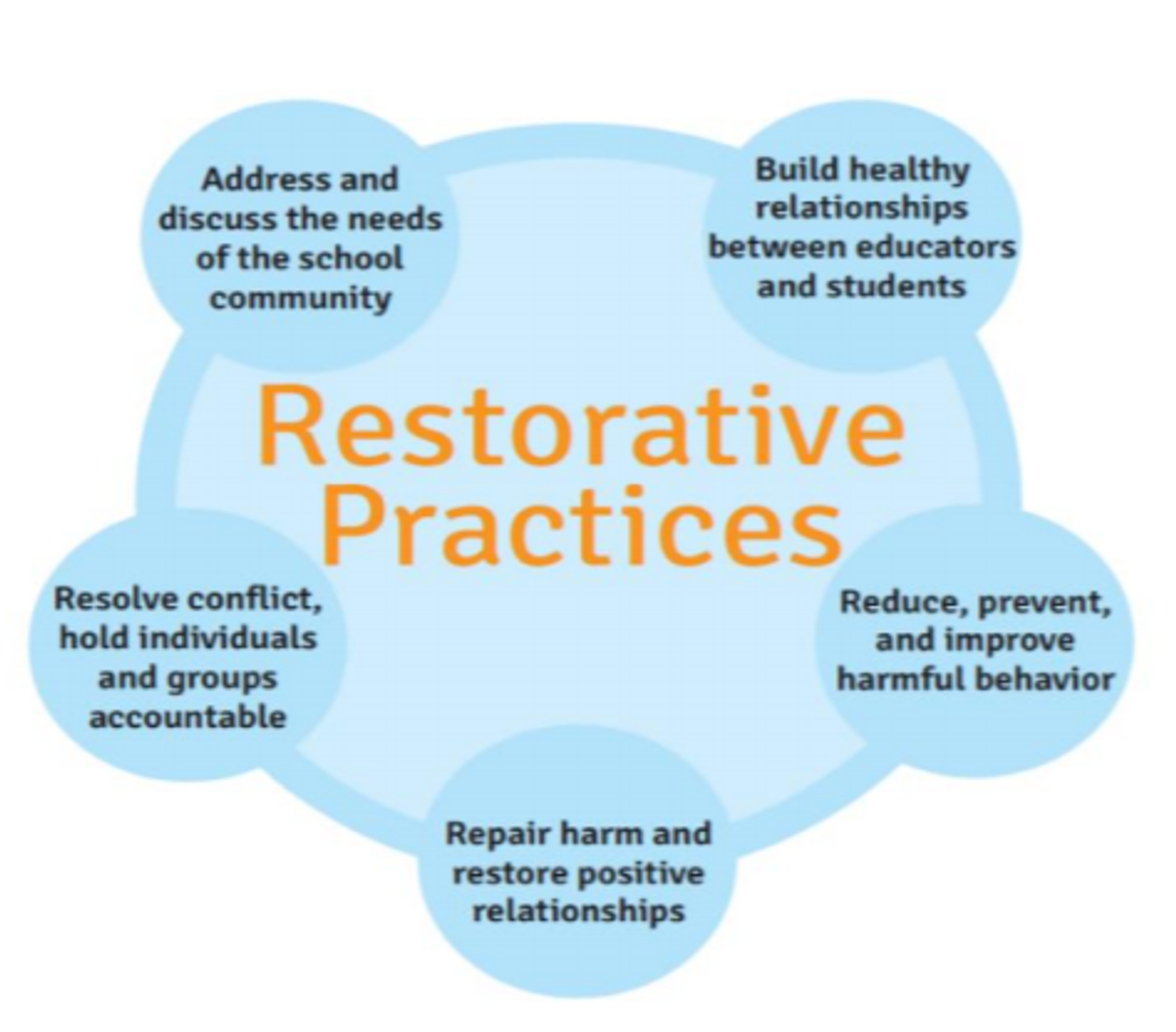 Address and discuss the needs of the school community

Build healthy relationships between educators and students

Restorative Practices

Resolve conflict, hold individuals and groups accountable

Reduce, prevent, and improve harmful behavior

Repair harm and restore positive relationships